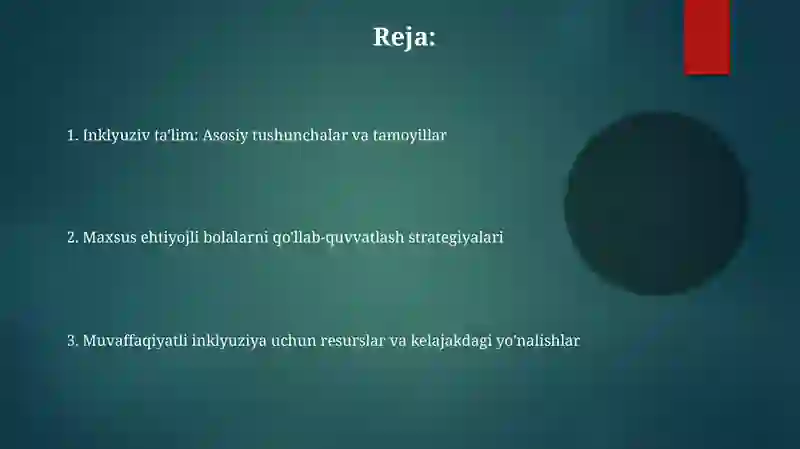 Reja:

1. Inklyuziv ta'lim: Asosiy tushunchalar va tamoyillar

2. Maxsus ehtiyojli bolalarni qo'llab-quvvatlash strategiyalari

3. Muvaffaqiyatli inklyuziya uchun resurslar va kelajakdagi yo'nalishlar